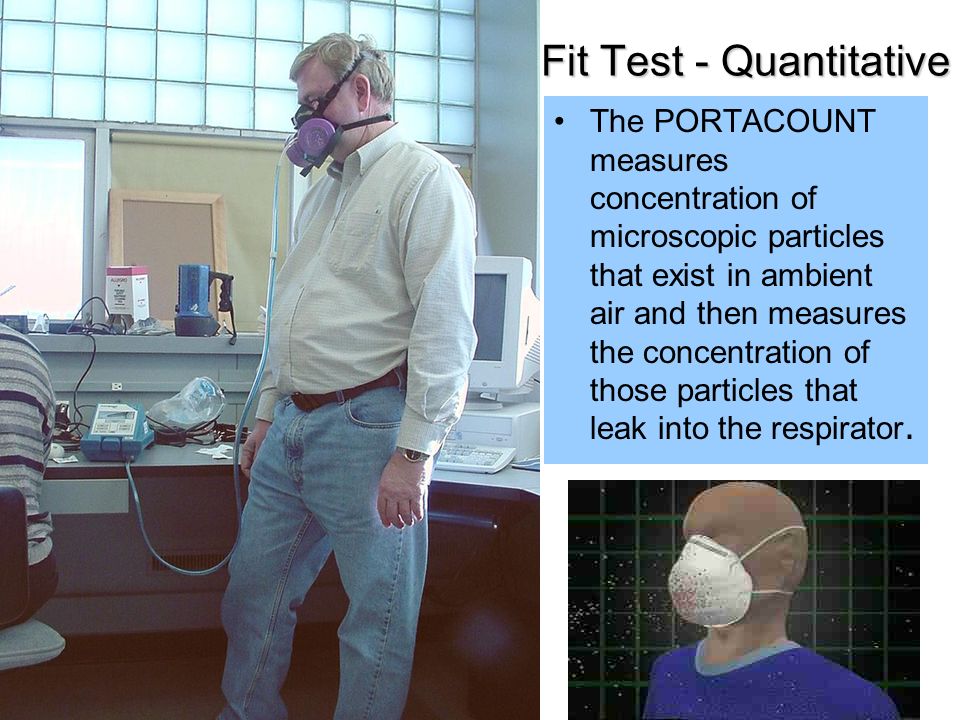 Fit Test - Quantitative

• The PORTACOUNT measures concentration of microscopic particles that exist in ambient air and then measures the concentration of those particles that leak into the respirator.